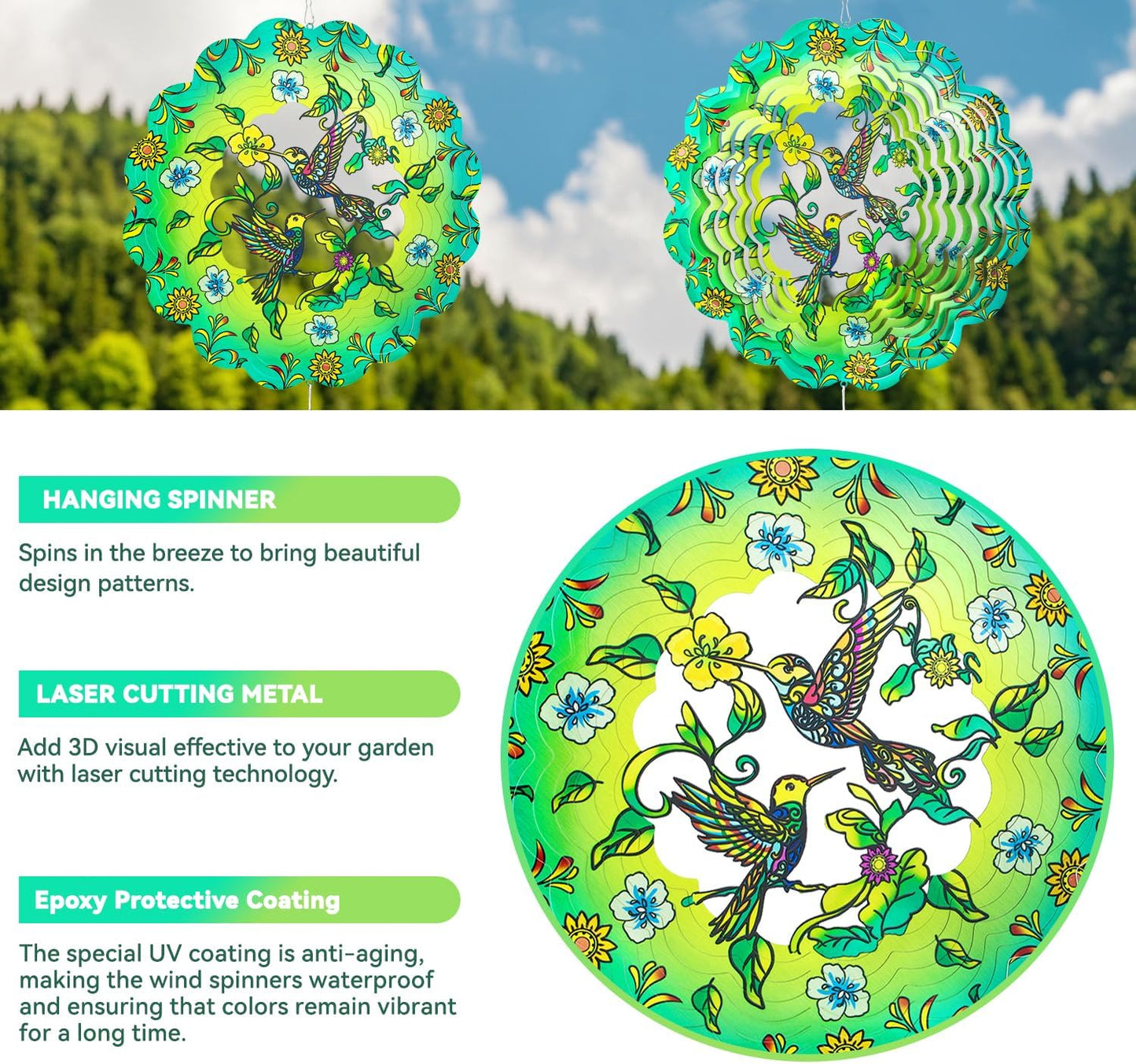 HANGING SPINNER

Spins in the breeze to bring beautiful design patterns.

LASER CUTTING METAL

Add 3D visual effective to your garden with laser cutting technology.

Epoxy Protective Coating

The special UV coating is anti-aging, making the wind spinners waterproof and ensuring that colors remain vibrant for a long time.